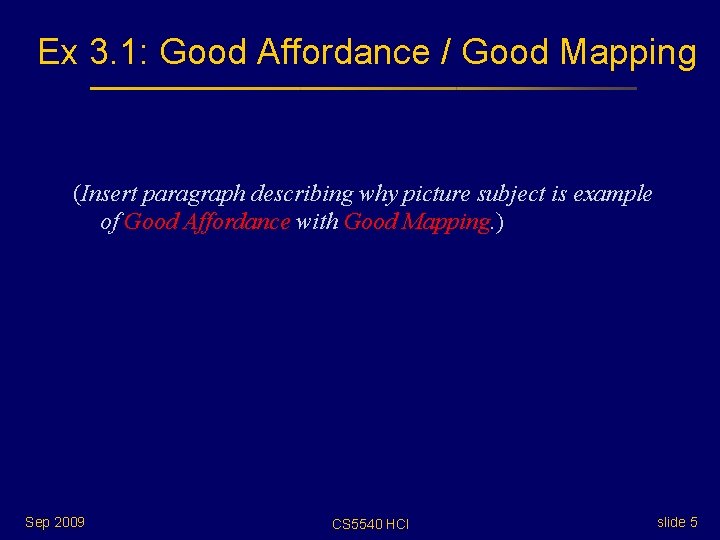 Ex 3.1: Good Affordance / Good Mapping

(Insert paragraph describing why picture subject is example of Good Affordance with Good Mapping.)

Sep 2009

CS5540 HCI

slide 5